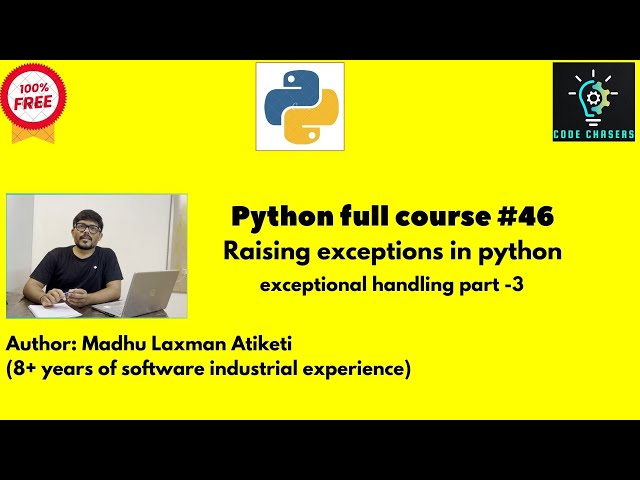 100% FREE

CODE CHASERS

Python full course #46
Raising exceptions in python
exceptional handling part -3

Author: Madhu Laxman Atiketi
(8+ years of software industrial experience)